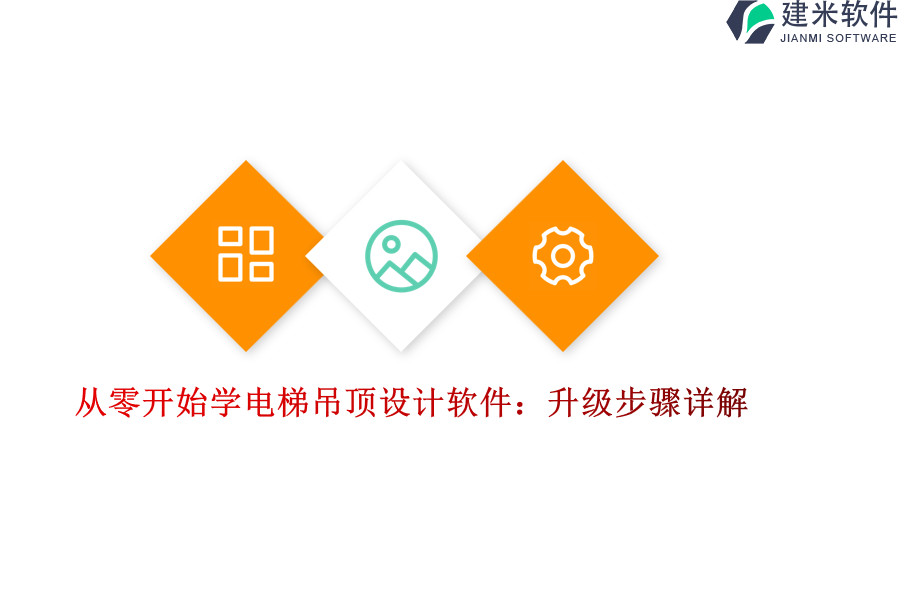 建米软件
JIANMI SOFTWARE

从零开始学电梯吊顶设计软件：升级步骤详解